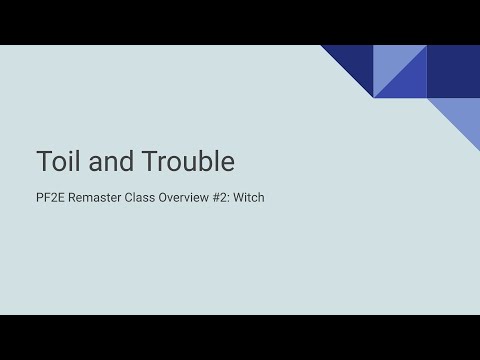 Toil and Trouble

PF2E Remaster Class Overview #2: Witch